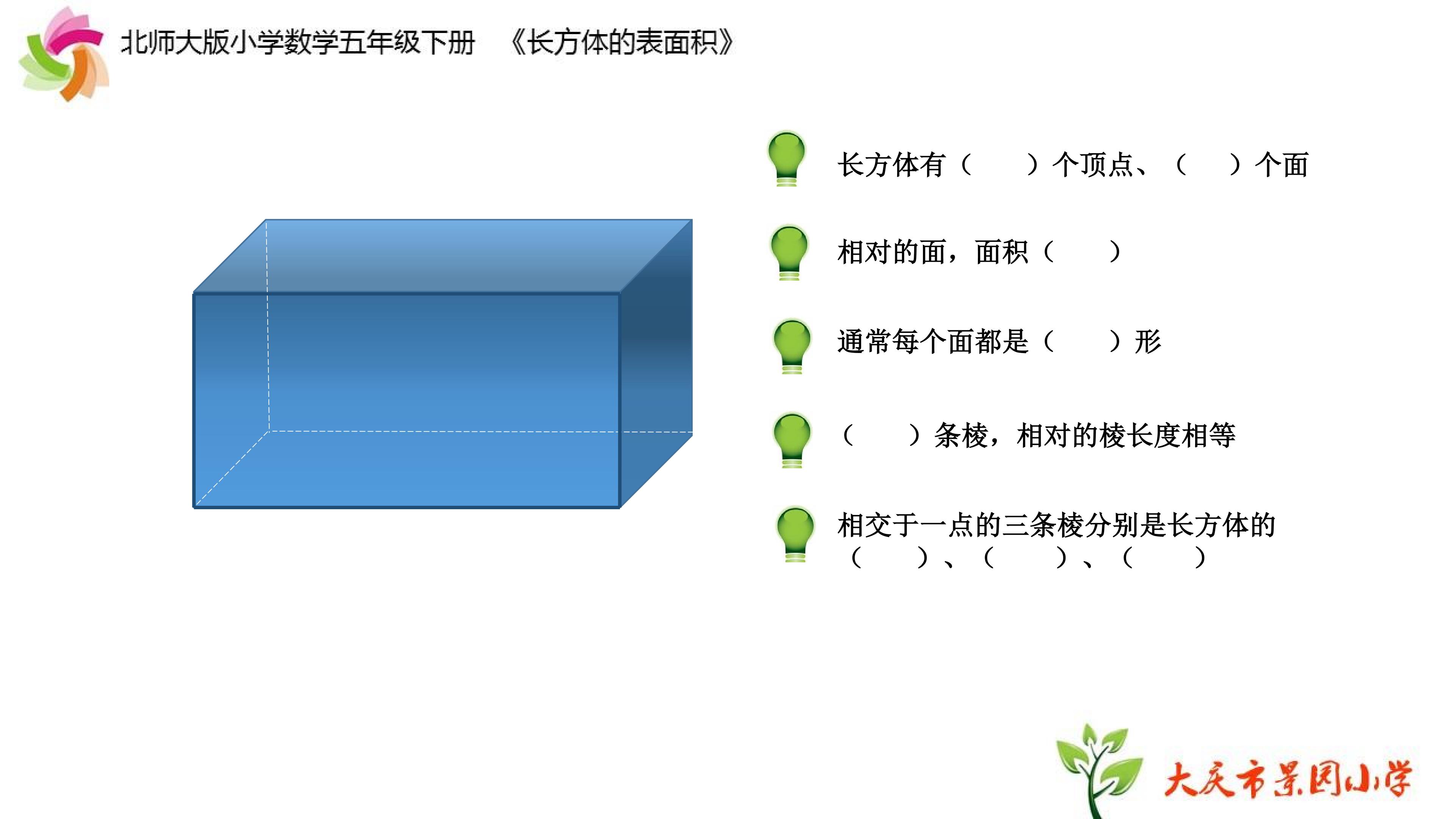 北师大版小学数学五年级下册 《长方体的表面积》

长方体有（ ）个顶点、（ ）个面

相对的面，面积（ ）

通常每个面都是（ ）形

（ ）条棱，相对的棱长度相等

相交于一点的三条棱分别是长方体的（ ）、（ ）、（ ）

大庆市景园小学